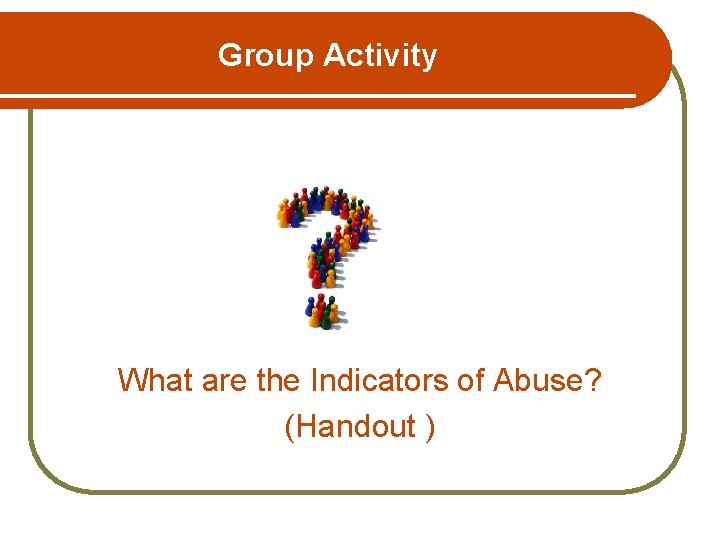 Group Activity

What are the Indicators of Abuse?
(Handout )